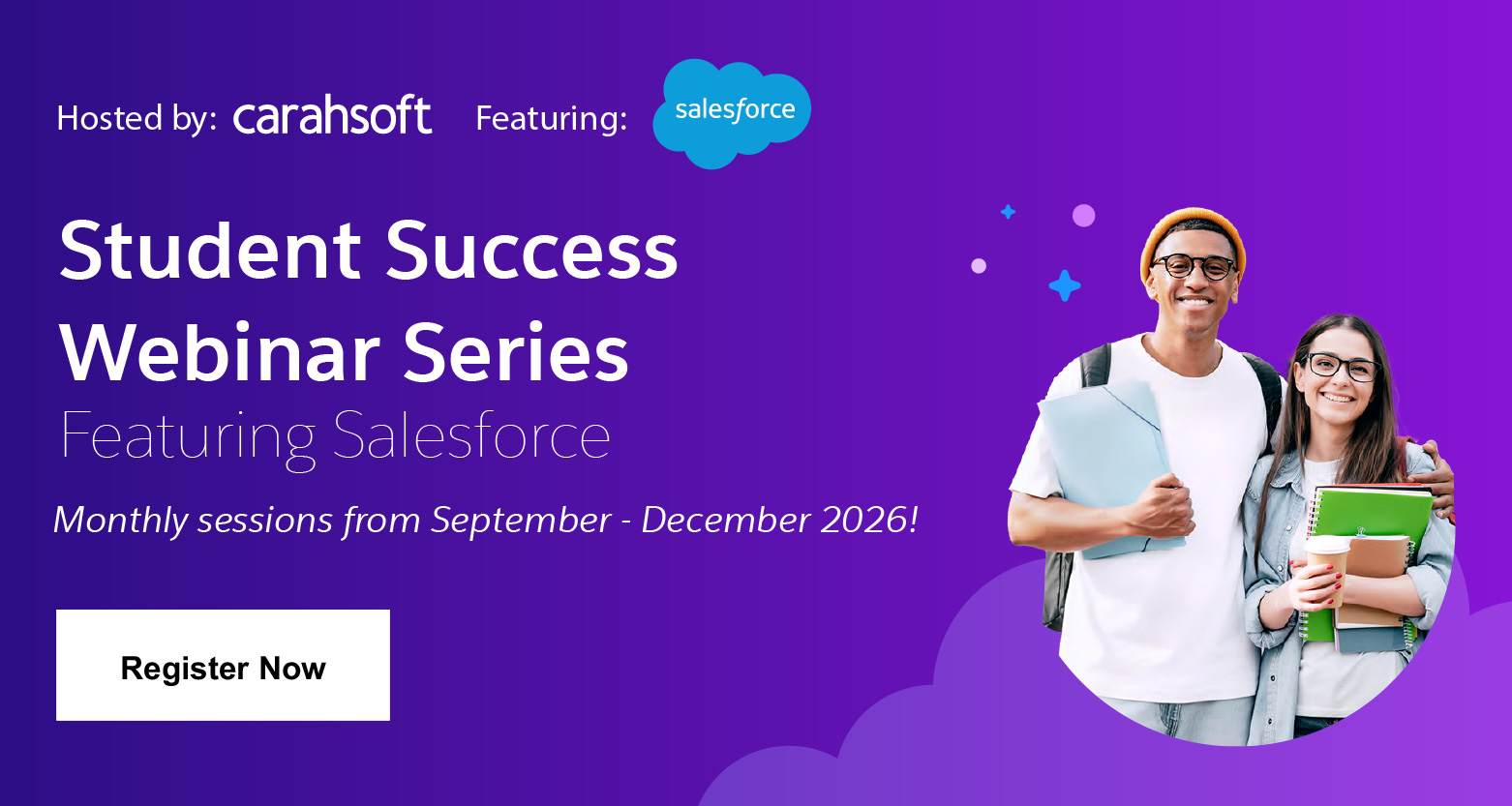 Hosted by: carahsoft Featuring: salesforce

Student Success Webinar Series
Featuring Salesforce

Monthly sessions from September - December 2026!

Register Now